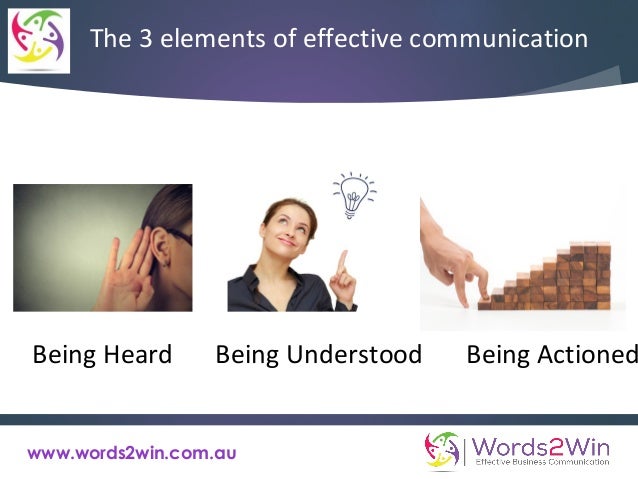 The 3 elements of effective communication

Being Heard

Being Understood

Being Actioned

www.words2win.com.au

Words2Win
Effective Business Communication